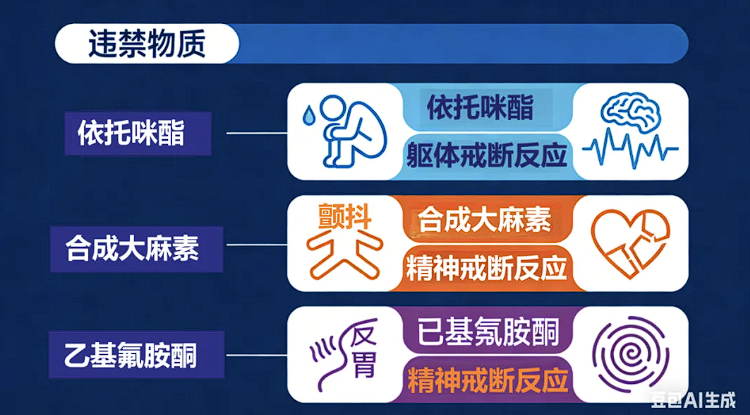 违禁物质

依托咪酯

依托咪酯
躯体戒断反应

合成大麻素

颤抖
合成大麻素
精神戒断反应

乙基氟胺酮

反胃
已基氖胺酮
精神戒断反应

豆包AI生成